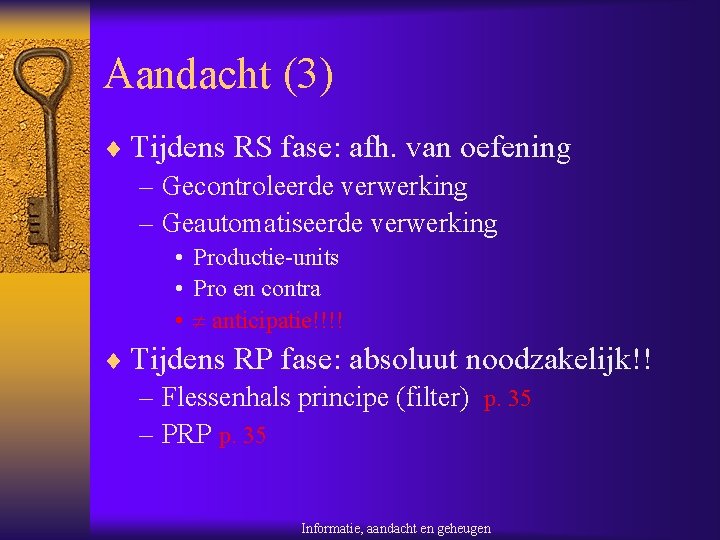 Aandacht (3)

♦ Tijdens RS fase: afh. van oefening
– Gecontroleerde verwerking
– Geautomatiseerde verwerking
• Productie-units
• Pro en contra
• $\neq$ anticipatie!!!!

♦ Tijdens RP fase: absoluut noodzakelijk!!
– Flessenhals principe (filter) p. 35
– PRP p. 35

Informatie, aandacht en geheugen